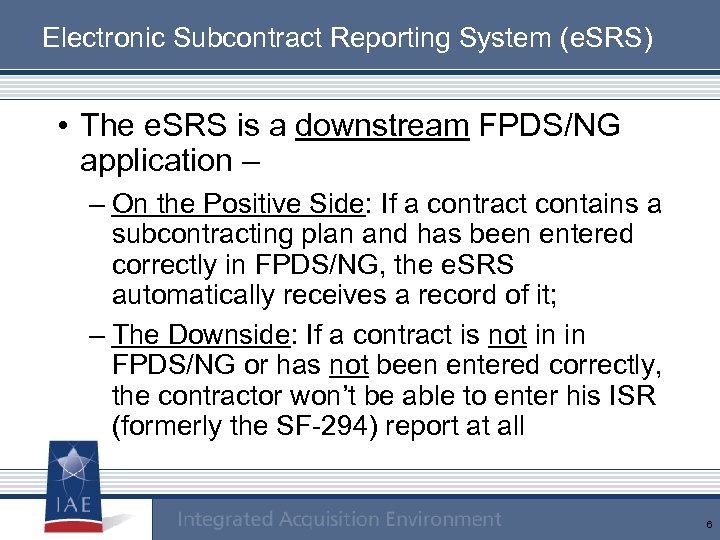 Electronic Subcontract Reporting System (eSRS)

• The eSRS is a downstream FPDS/NG application –

– On the Positive Side: If a contract contains a subcontracting plan and has been entered correctly in FPDS/NG, the eSRS automatically receives a record of it;

– The Downside: If a contract is not in in FPDS/NG or has not been entered correctly, the contractor won't be able to enter his ISR (formerly the SF-294) report at all

IAE

Integrated Acquisition Environment

6